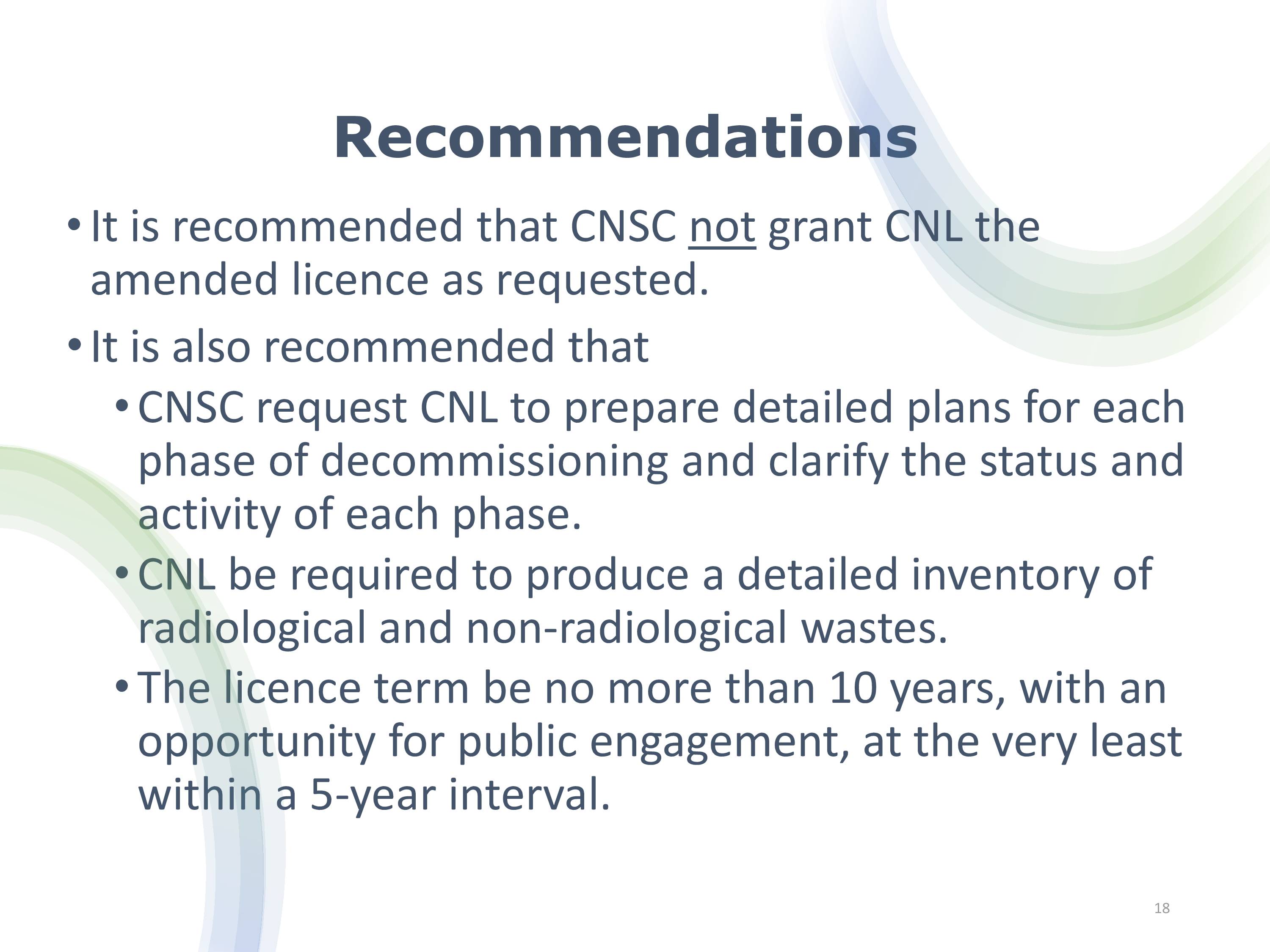 Recommendations

• It is recommended that CNSC not grant CNL the amended licence as requested.

• It is also recommended that

• CNSC request CNL to prepare detailed plans for each phase of decommissioning and clarify the status and activity of each phase.

• CNL be required to produce a detailed inventory of radiological and non-radiological wastes.

• The licence term be no more than 10 years, with an opportunity for public engagement, at the very least within a 5-year interval.

18